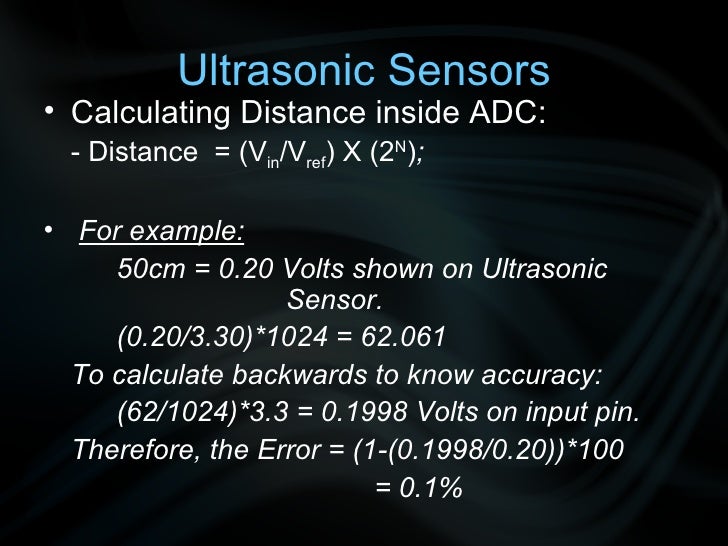 Ultrasonic Sensors

• Calculating Distance inside ADC:
- Distance = $(V_{in}/V_{ref})$ X $(2^N)$;

• For example:
50cm = 0.20 Volts shown on Ultrasonic Sensor.
(0.20/3.30)*1024 = 62.061
To calculate backwards to know accuracy:
(62/1024)*3.3 = 0.1998 Volts on input pin.
Therefore, the Error = (1-(0.1998/0.20))*100
= 0.1%